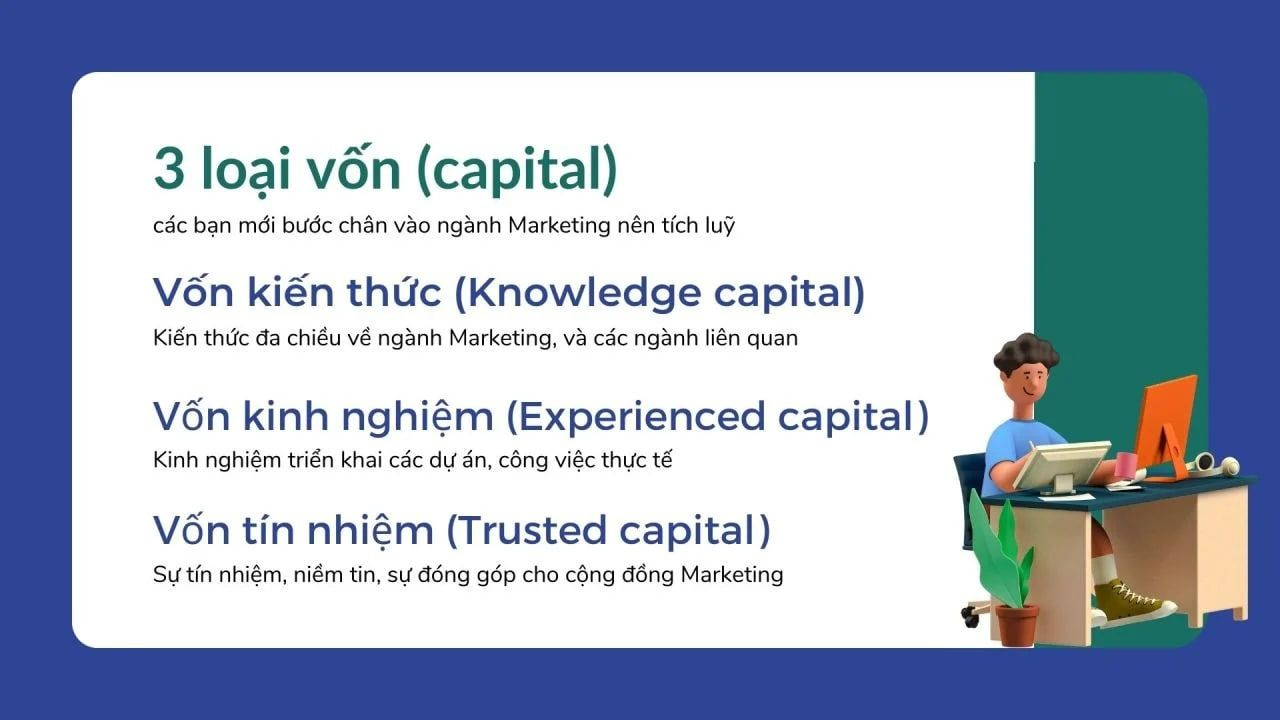 3 loại vốn (capital)
các bạn mới bước chân vào ngành Marketing nên tích luỹ

Vốn kiến thức (Knowledge capital)
Kiến thức đa chiều về ngành Marketing, và các ngành liên quan

Vốn kinh nghiệm (Experienced capital)
Kinh nghiệm triển khai các dự án, công việc thực tế

Vốn tín nhiệm (Trusted capital)
Sự tín nhiệm, niềm tin, sự đóng góp cho cộng đồng Marketing